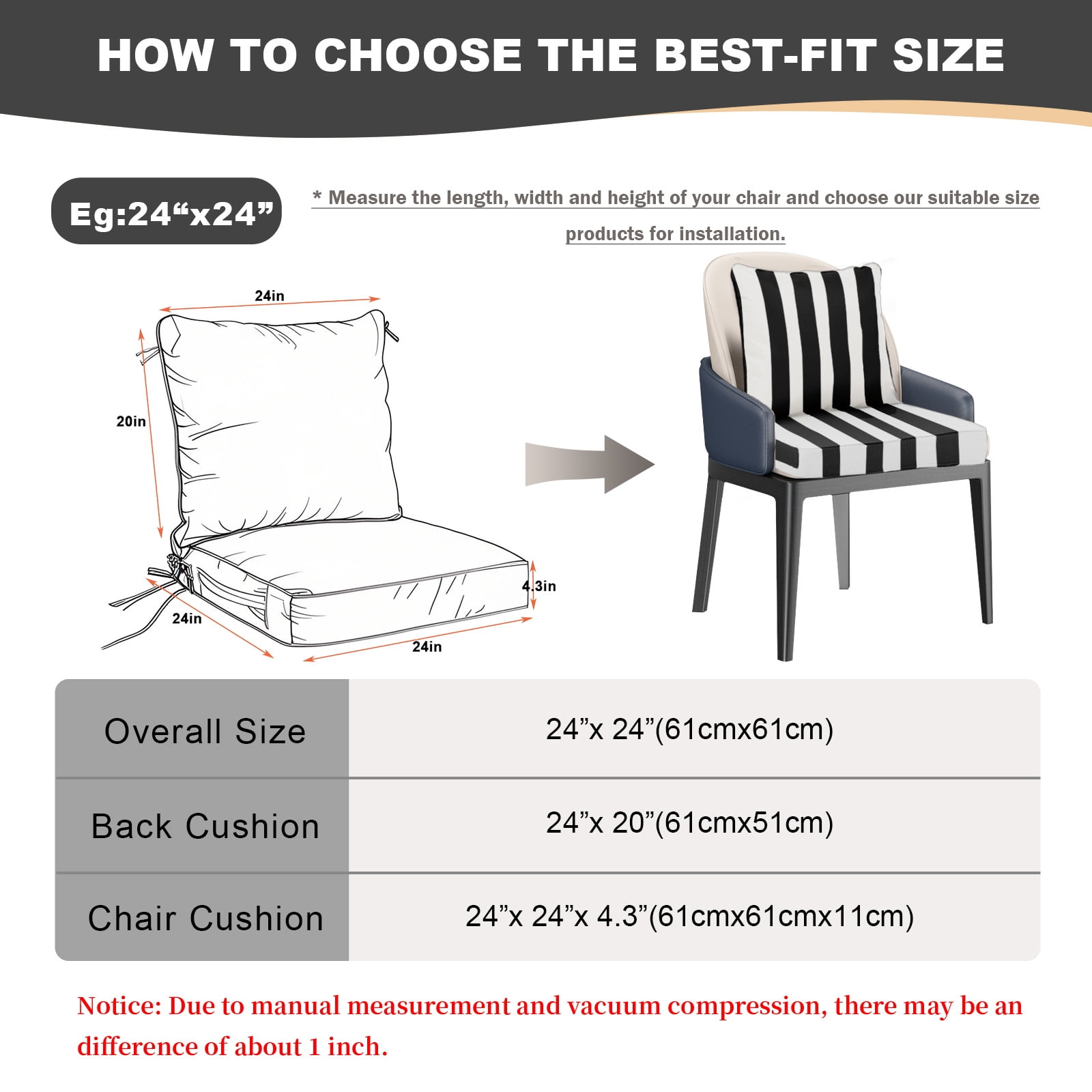 HOW TO CHOOSE THE BEST-FIT SIZE

Eg:24“x24”

* Measure the length, width and height of your chair and choose our suitable size products for installation.

24in

20in

4.3in

24in

24in

| Overall Size | 24”x 24”(61cmx61cm) |
|---|---|
| Back Cushion | 24”x 20”(61cmx51cm) |
| Chair Cushion | 24”x 24”x 4.3”(61cmx61cmx11cm) |

Notice: Due to manual measurement and vacuum compression, there may be an difference of about 1 inch.